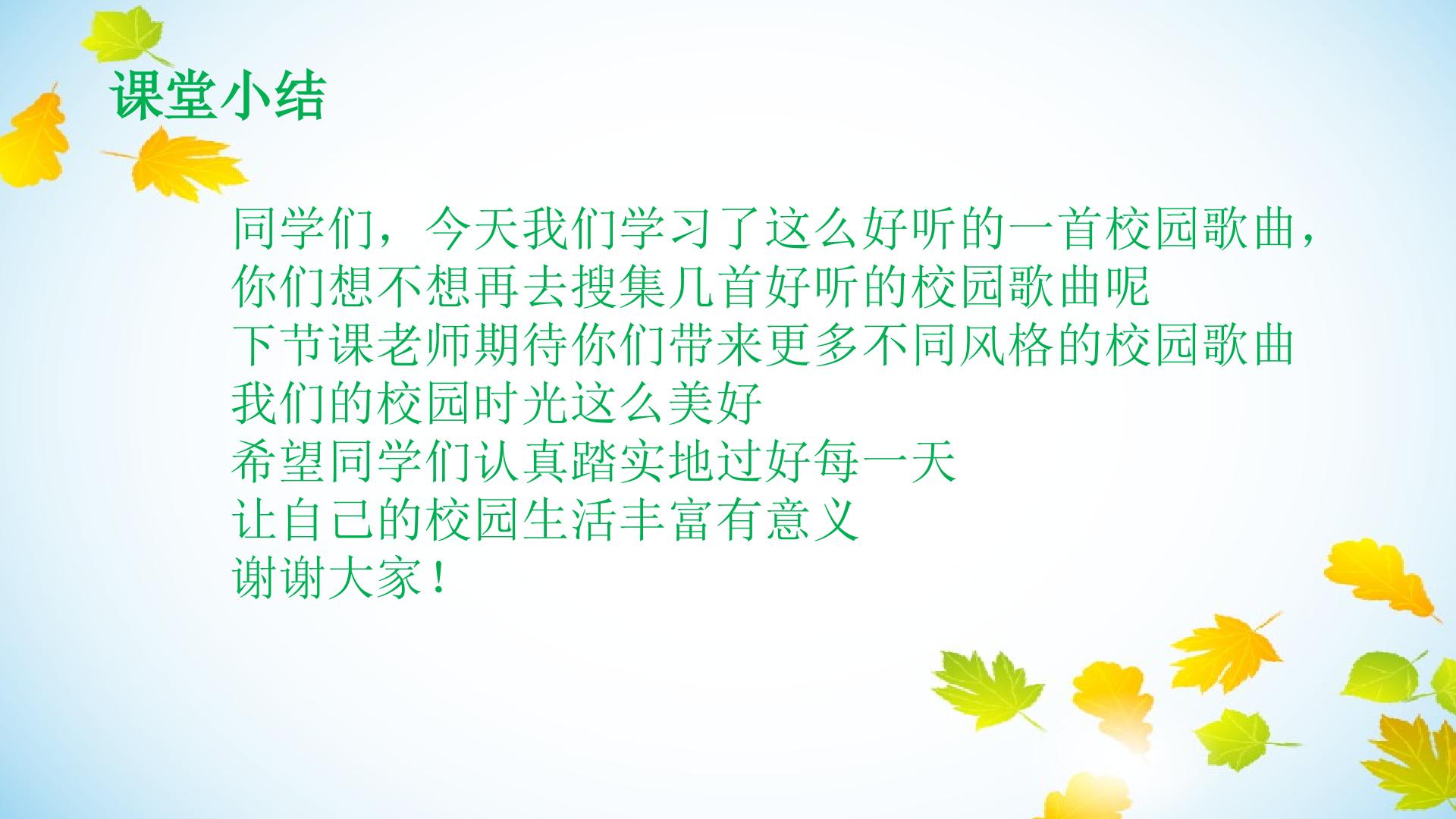 课堂小结

同学们，今天我们学习了这么好听的一首校园歌曲，
你们想不想再去搜集几首好听的校园歌曲呢
下节课老师期待你们带来更多不同风格的校园歌曲
我们的校园时光这么美好
希望同学们认真踏实地过好每一天
让自己的校园生活丰富有意义
谢谢大家！